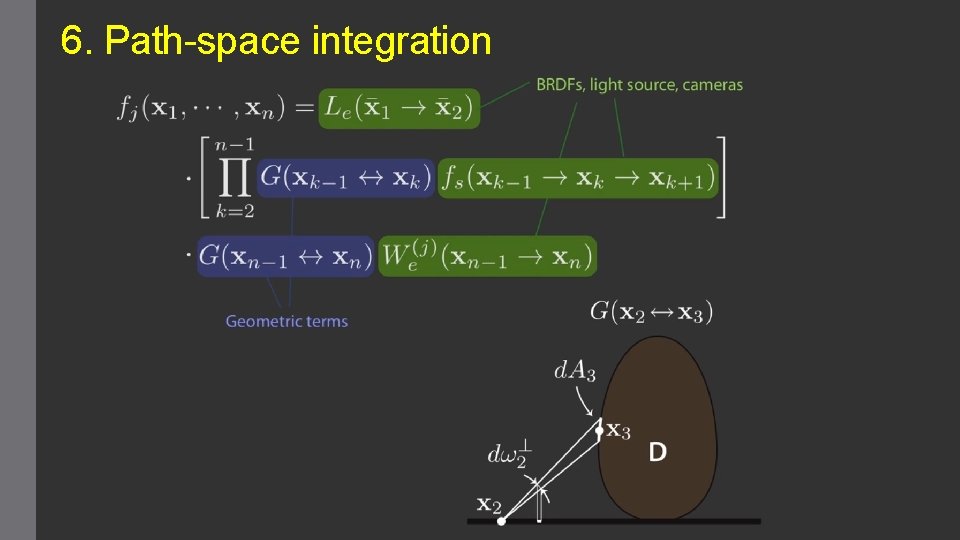 6. Path-space integration

$f_j(\mathbf{x}_1, \cdots, \mathbf{x}_n) = L_e(\bar{\mathbf{x}}_1 \to \bar{\mathbf{x}}_2)$

BRDFs, light source, cameras

$\cdot \left[ \prod_{k=2}^{n-1} G(\mathbf{x}_{k-1} \leftrightarrow \mathbf{x}_k) f_s(\mathbf{x}_{k-1} \to \mathbf{x}_k \to \mathbf{x}_{k+1}) \right]$

$\cdot G(\mathbf{x}_{n-1} \leftrightarrow \mathbf{x}_n) W_e^{(j)}(\mathbf{x}_{n-1} \to \mathbf{x}_n)$

Geometric terms

$G(\mathbf{x}_2 \leftrightarrow \mathbf{x}_3)$

$dA_3$

$\mathbf{x}_3$

D

$d\omega_2^{\perp}$

$\mathbf{x}_2$